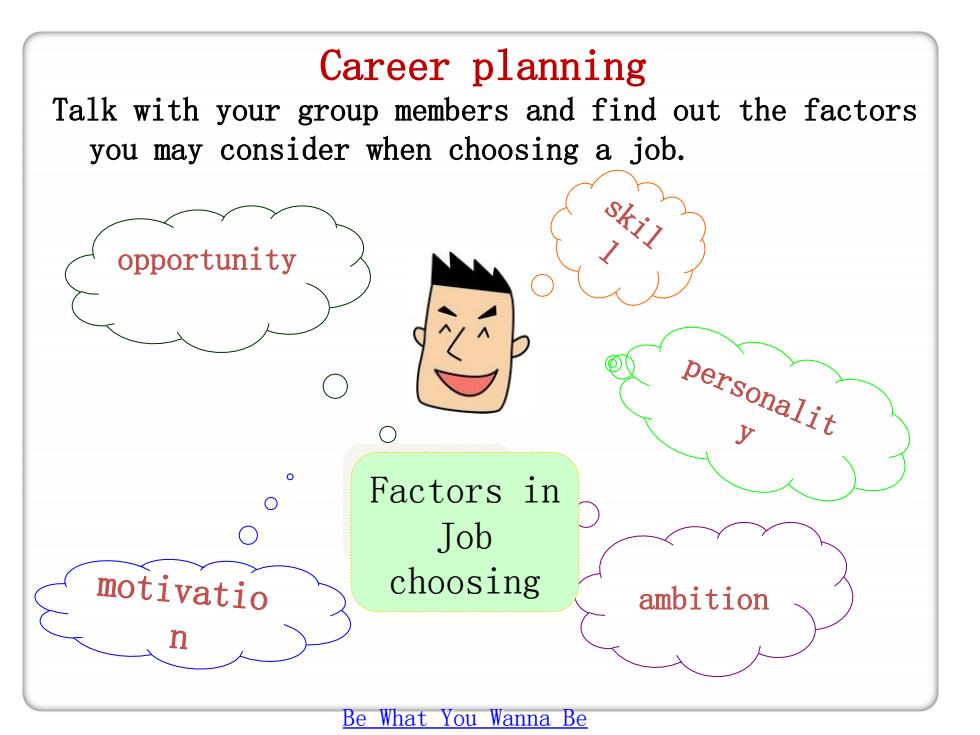 Career planning

Talk with your group members and find out the factors you may consider when choosing a job.

opportunity

skill

personality

Factors in Job choosing

motivation

ambition

Be What You Wanna Be